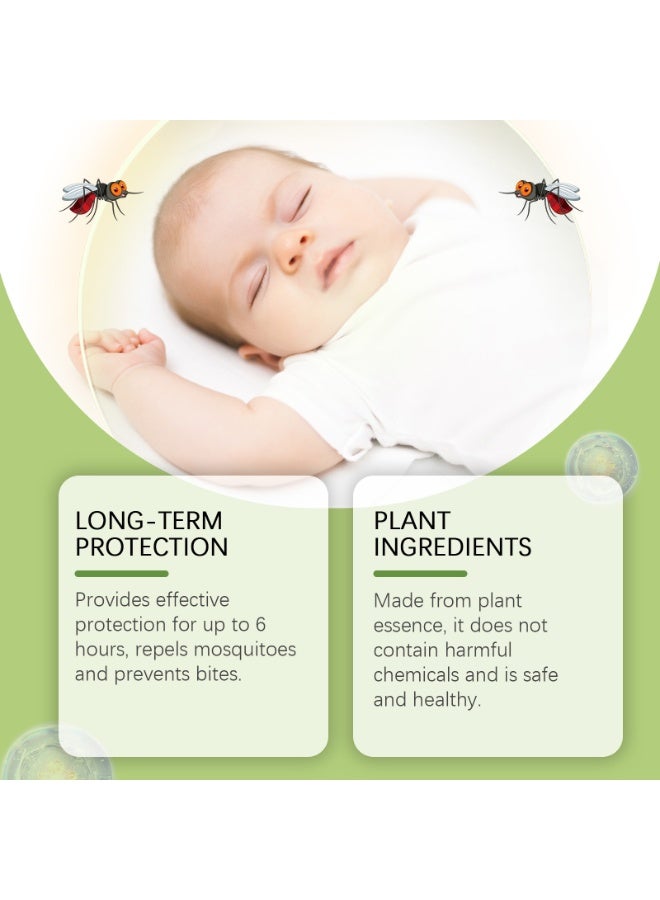 LONG-TERM PROTECTION

Provides effective protection for up to 6 hours, repels mosquitoes and prevents bites.

PLANT INGREDIENTS

Made from plant essence, it does not contain harmful chemicals and is safe and healthy.